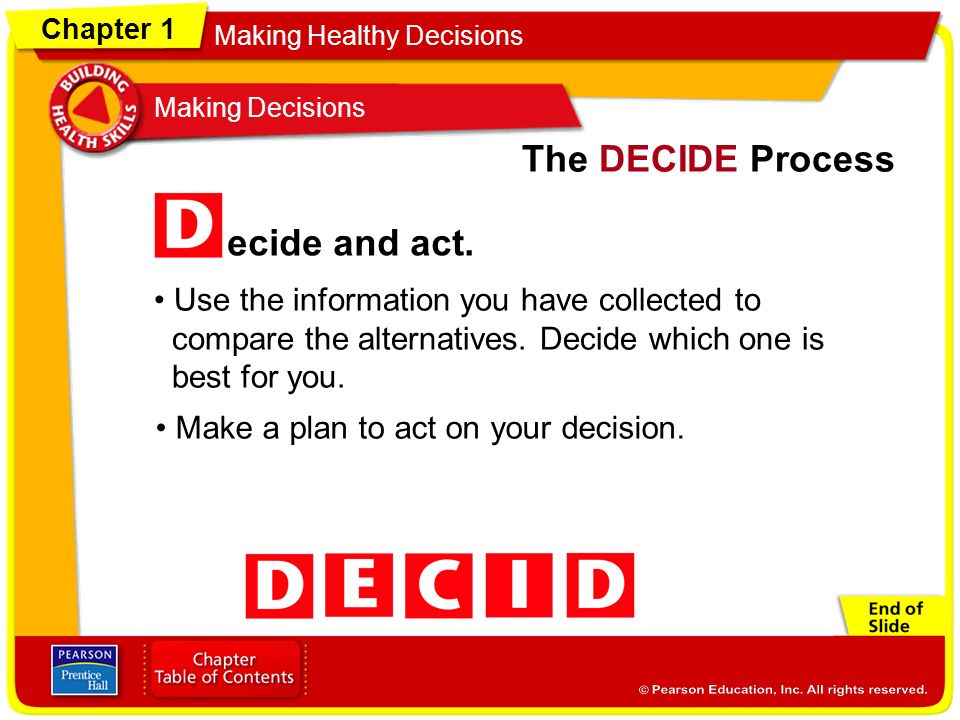 Chapter 1

Making Healthy Decisions

BUILDING HEALTH SKILLS

Making Decisions

The DECIDE Process

Decide and act.

• Use the information you have collected to compare the alternatives. Decide which one is best for you.

• Make a plan to act on your decision.

D E C I D

End of Slide

PEARSON Prentice Hall

Chapter Table of Contents

© Pearson Education, Inc. All rights reserved.